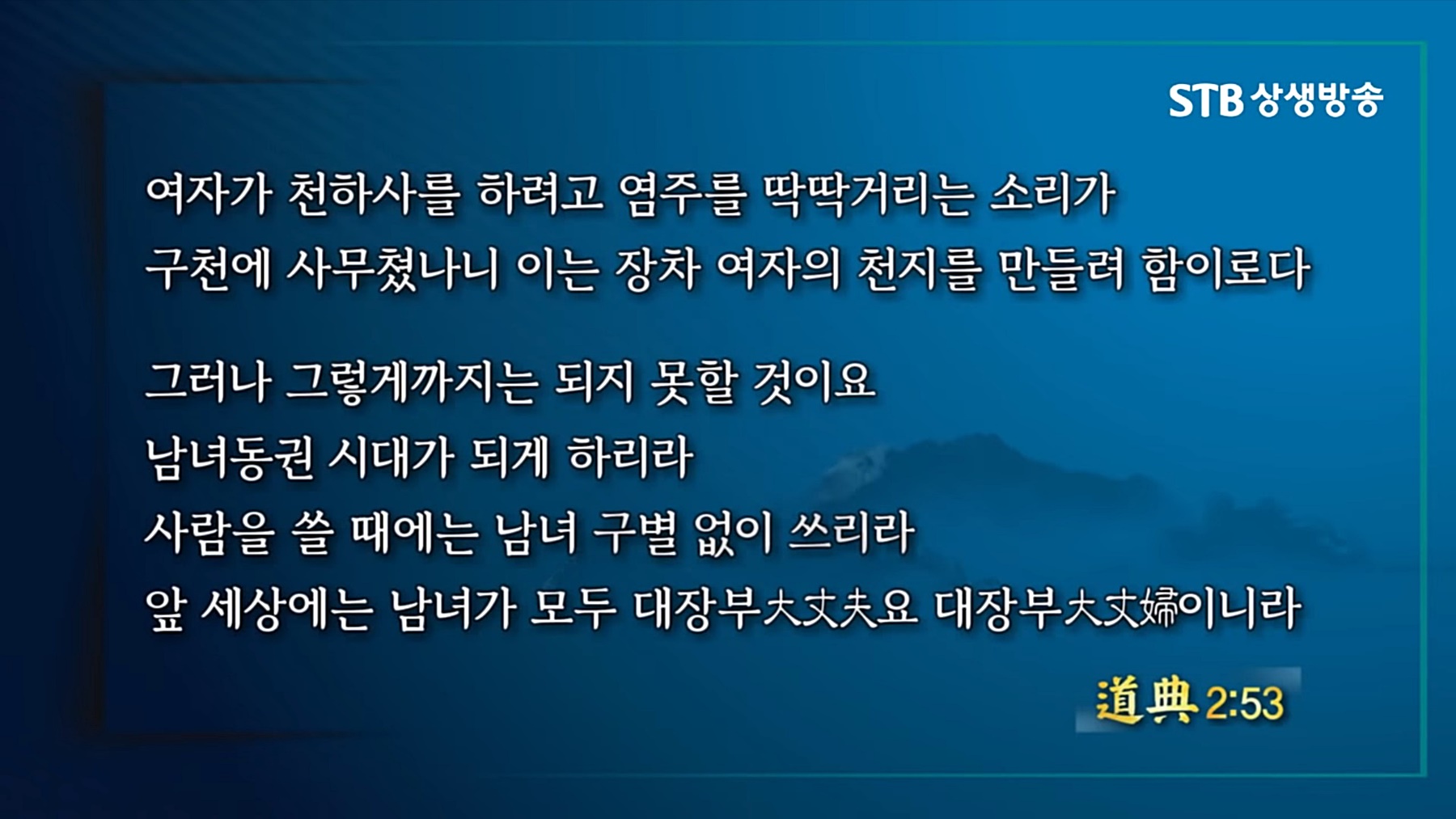 STB 상생방송

여자가 천하사를 하려고 염주를 딱딱거리는 소리가 구천에 사무쳤나니 이는 장차 여자의 천지를 만들려 함이로다

그러나 그렇게까지는 되지 못할 것이요
남녀동권 시대가 되게 하리라
사람을 쓸 때에는 남녀 구별 없이 쓰리라
앞 세상에는 남녀가 모두 대장부大丈夫요 대장부大丈婦이니라

道典 2:53